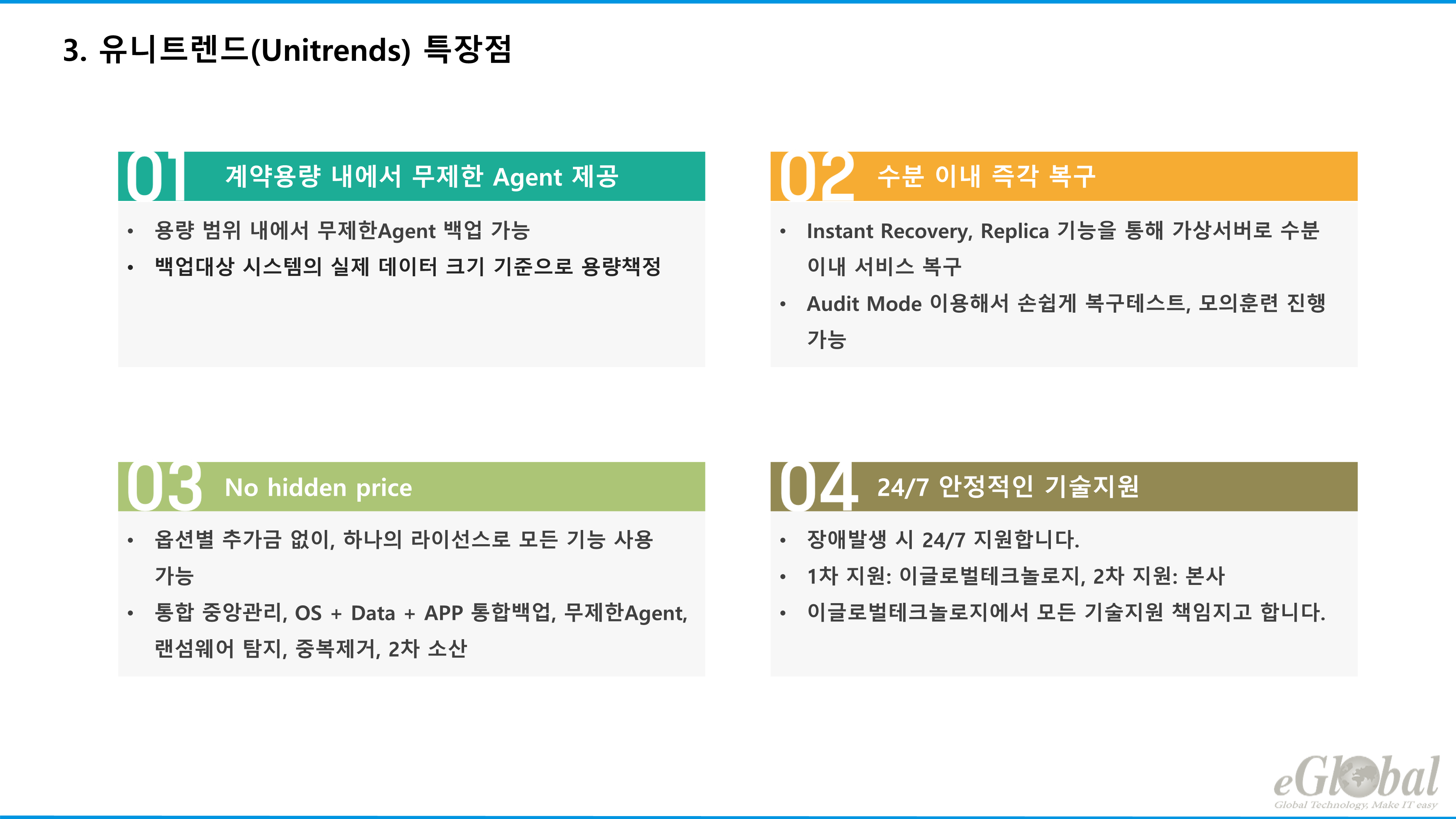 3. 유니트렌드(Unitrends) 특장점

01 계약용량 내에서 무제한 Agent 제공

• 용량 범위 내에서 무제한Agent 백업 가능
• 백업대상 시스템의 실제 데이터 크기 기준으로 용량책정

02 수분 이내 즉각 복구

• Instant Recovery, Replica 기능을 통해 가상서버로 수분 이내 서비스 복구
• Audit Mode 이용해서 손쉽게 복구테스트, 모의훈련 진행 가능

03 No hidden price

• 옵션별 추가금 없이, 하나의 라이선스로 모든 기능 사용 가능
• 통합 중앙관리, OS + Data + APP 통합백업, 무제한Agent, 랜섬웨어 탐지, 중복제거, 2차 소산

04 24/7 안정적인 기술지원

• 장애발생 시 24/7 지원합니다.
• 1차 지원: 이글로벌테크놀로지, 2차 지원: 본사
• 이글로벌테크놀로지에서 모든 기술지원 책임지고 합니다.

eGlobal
Global Technology, Make IT easy